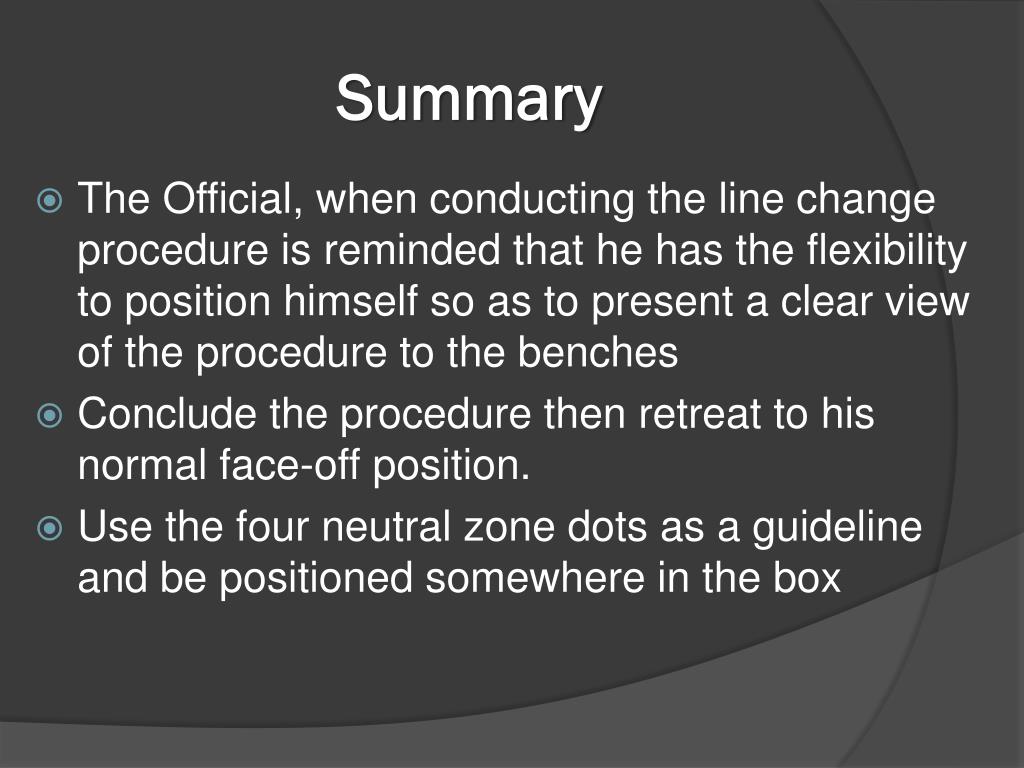 Summary

The Official, when conducting the line change procedure is reminded that he has the flexibility to position himself so as to present a clear view of the procedure to the benches

Conclude the procedure then retreat to his normal face-off position.

Use the four neutral zone dots as a guideline and be positioned somewhere in the box